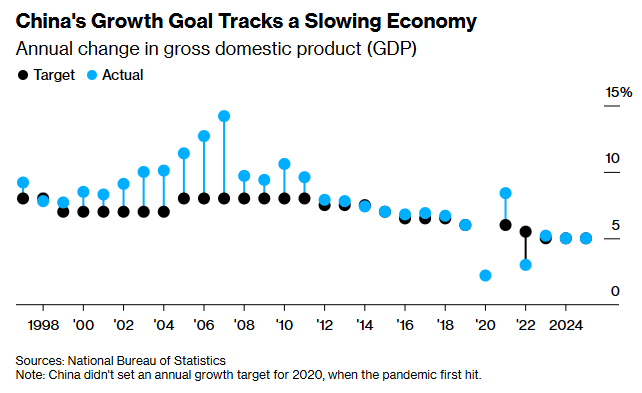 China's Growth Goal Tracks a Slowing Economy
Annual change in gross domestic product (GDP)
Target Actual

15%
10
5
0

1998 '00 '02 '04 '06 '08 '10 '12 '14 '16 '18 '20 '22 2024

Sources: National Bureau of Statistics
Note: China didn't set an annual growth target for 2020, when the pandemic first hit.